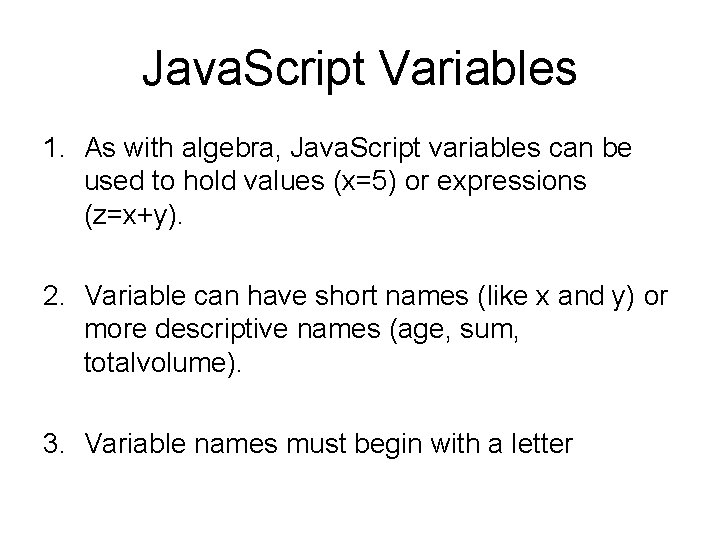 JavaScript Variables

1. As with algebra, JavaScript variables can be used to hold values (x=5) or expressions (z=x+y).

2. Variable can have short names (like x and y) or more descriptive names (age, sum, totalvolume).

3. Variable names must begin with a letter